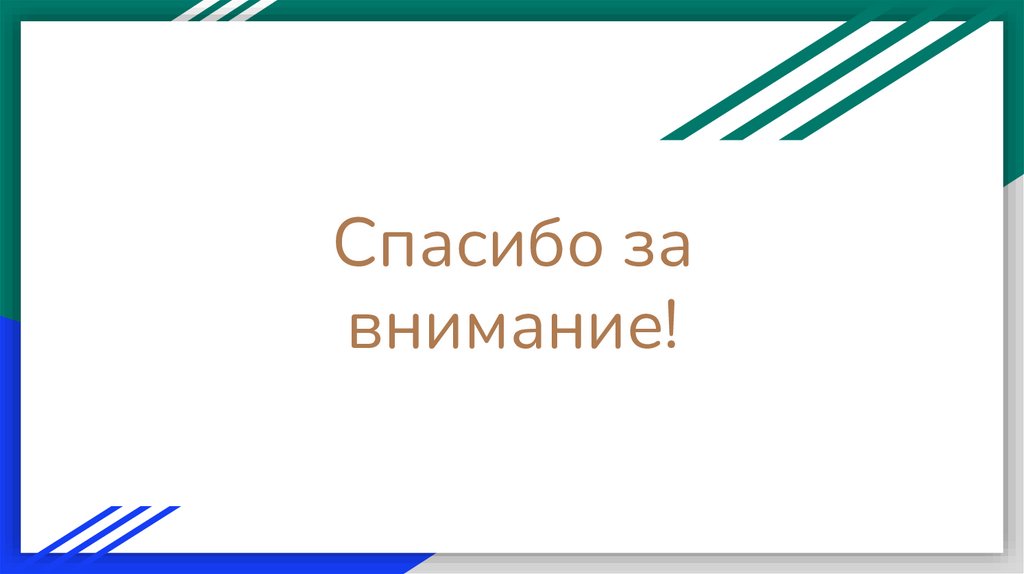 Спасибо за внимание!